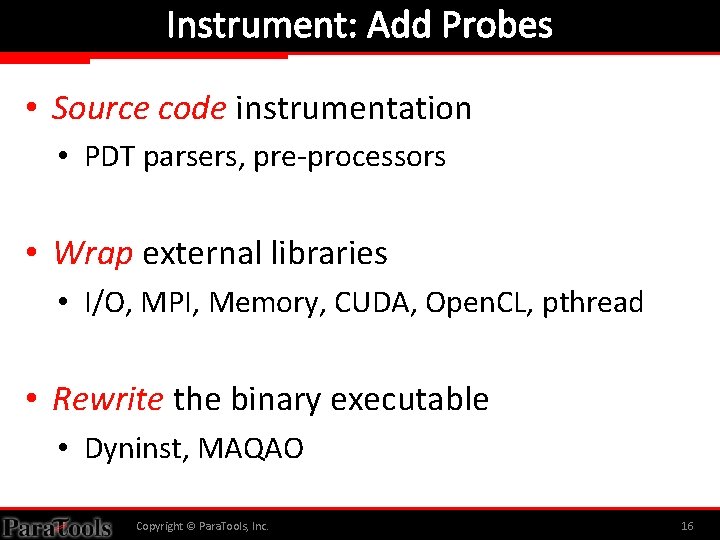 Instrument: Add Probes

• Source code instrumentation
 • PDT parsers, pre-processors

• Wrap external libraries
 • I/O, MPI, Memory, CUDA, OpenCL, pthread

• Rewrite the binary executable
 • Dyninst, MAQAO

ParaTools Copyright © ParaTools, Inc. 16